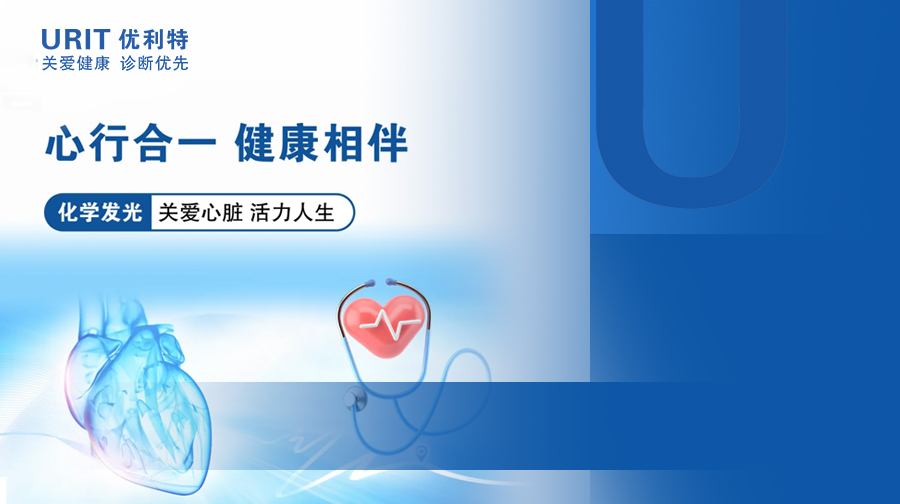 URIT 优利特
关爱健康 诊断优先

心行合一 健康相伴

化学发光 关爱心脏 活力人生